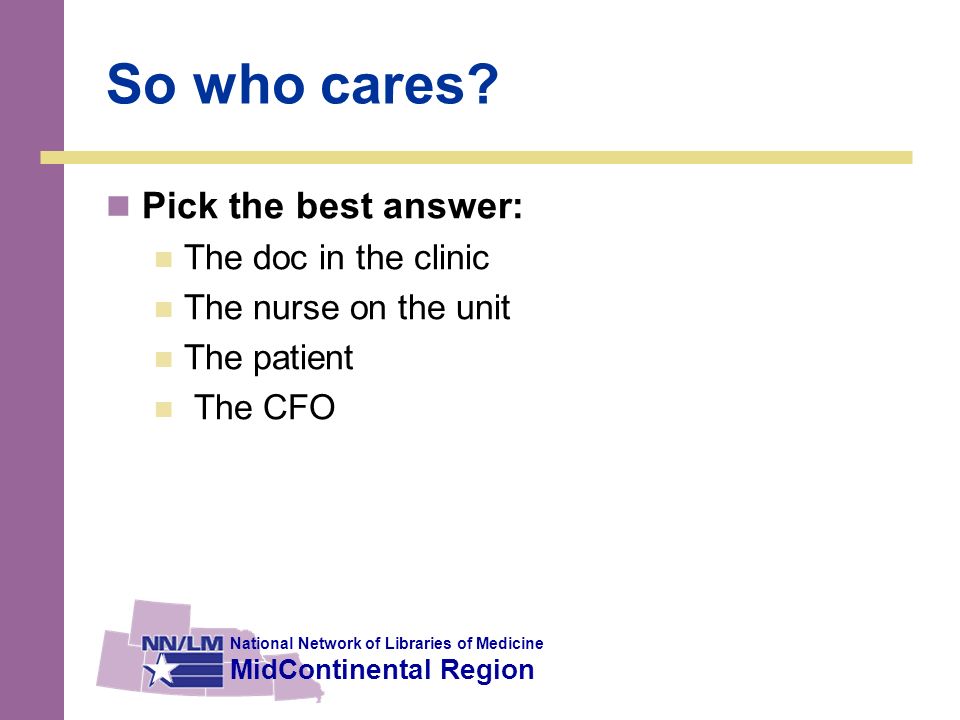 So who cares?

Pick the best answer:

The doc in the clinic

The nurse on the unit

The patient

The CFO

NN/LM National Network of Libraries of Medicine
MidContinental Region